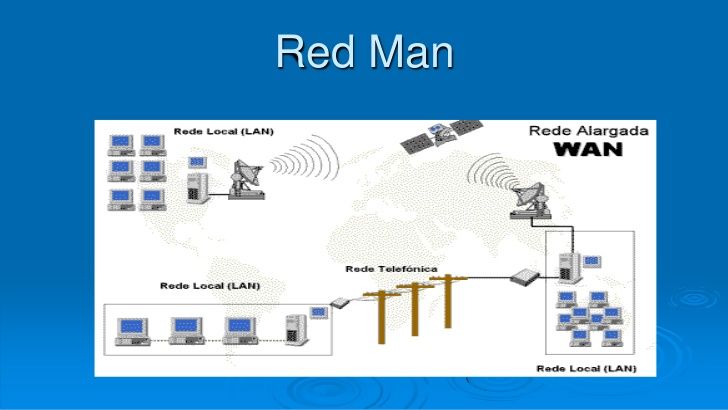 Red Man

Rede Local (LAN)

Rede Alargada
WAN

Rede Telefónica

Rede Local (LAN)

Rede Local (LAN)